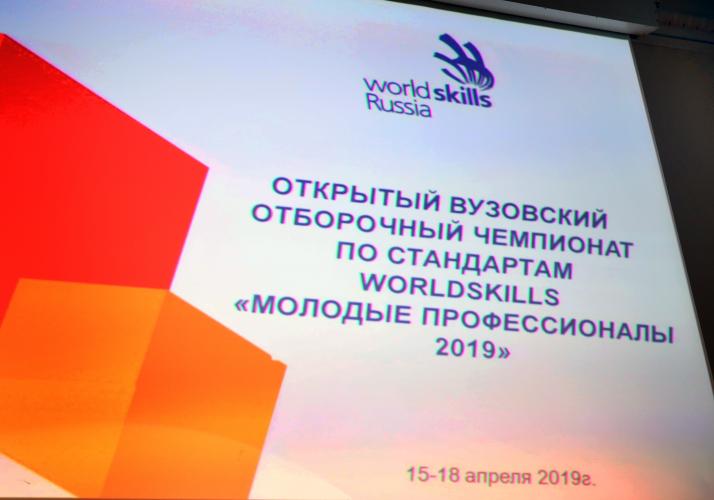 world skills
Russia

ОТКРЫТЫЙ ВУЗОВСКИЙ ОТБОРОЧНЫЙ ЧЕМПИОНАТ ПО СТАНДАРТАМ WORLDSKILLS «МОЛОДЫЕ ПРОФЕССИОНАЛЫ 2019»

15-18 апреля 2019г.